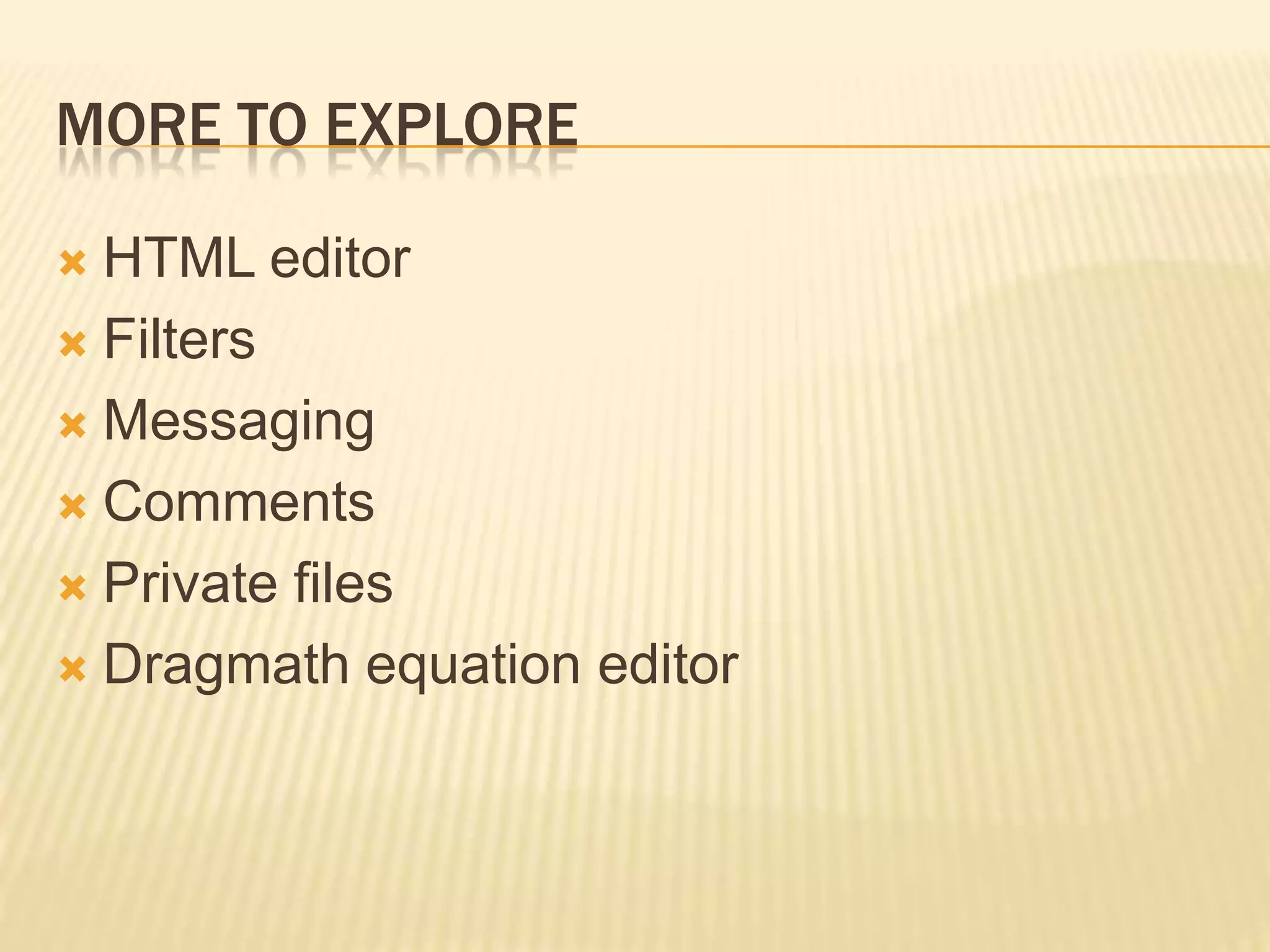 MORE TO EXPLORE

HTML editor
Filters
Messaging
Comments
Private files
Dragmath equation editor